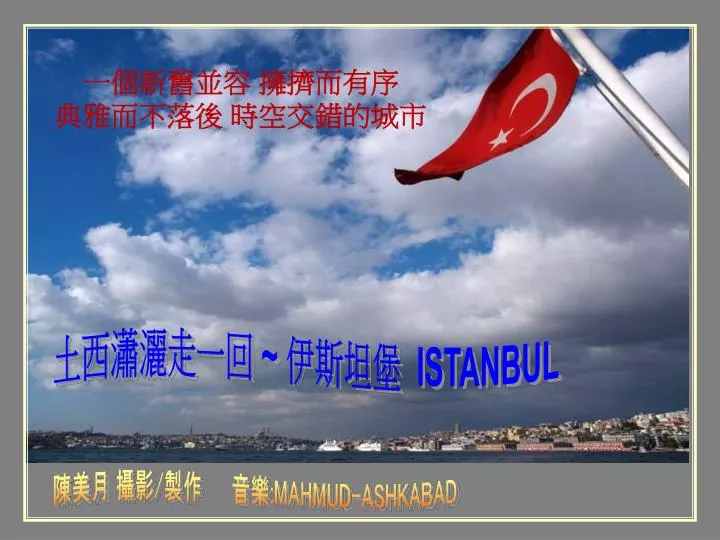 一個新舊並容 擁擠而有序
典雅而不落後 時空交錯的城市

土西瀟灑走一回 ~ 伊斯坦堡 ISTANBUL

陳美月 攝影/製作 音樂:MAHMUD-ASHKABAD